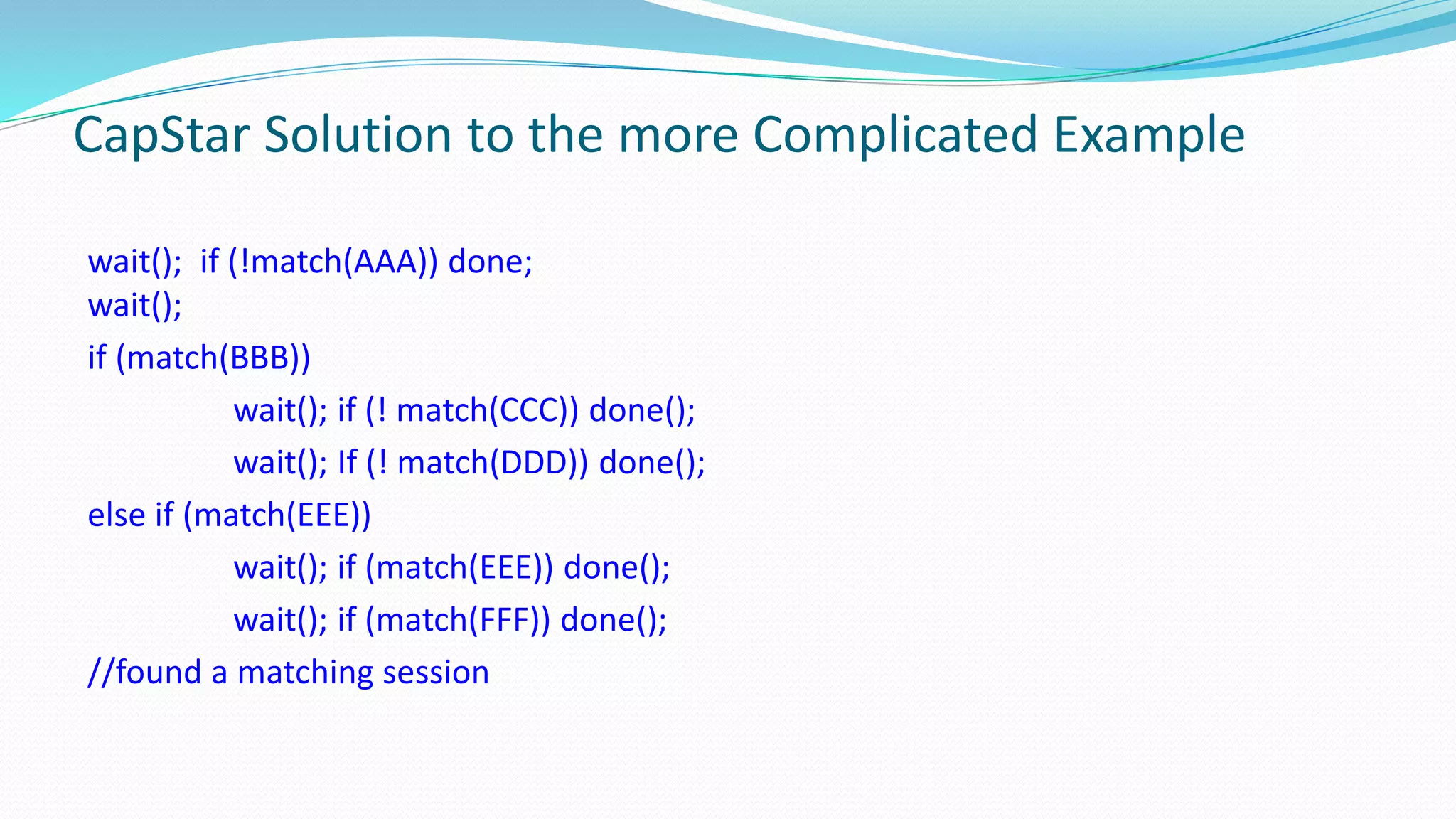 CapStar Solution to the more Complicated Example

wait(); if (!match(AAA)) done;
wait();
if (match(BBB))
wait(); if (! match(CCC)) done();
wait(); If (! match(DDD)) done();
else if (match(EEE))
wait(); if (match(EEE)) done();
wait(); if (match(FFF)) done();
//found a matching session